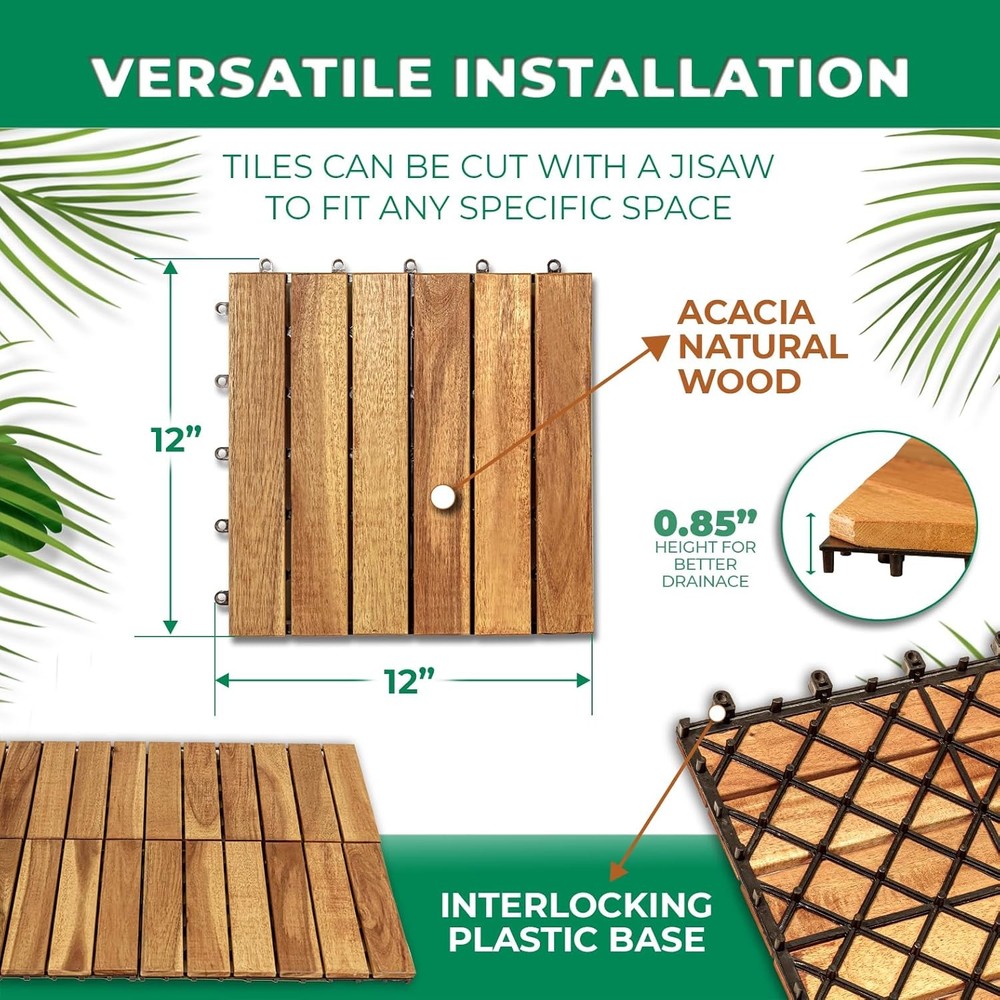 VERSATILE INSTALLATION

TILES CAN BE CUT WITH A JISAW TO FIT ANY SPECIFIC SPACE

12”

12”

ACACIA NATURAL WOOD

0.85”
HEIGHT FOR BETTER DRAINACE

INTERLOCKING PLASTIC BASE